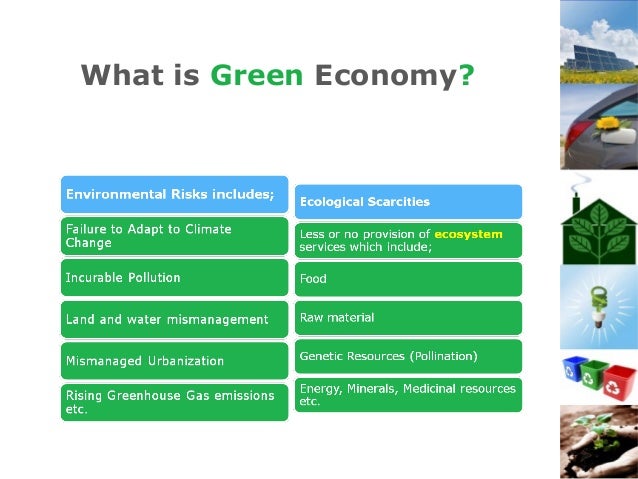 What is Green Economy?

Environmental Risks includes;

Failure to Adapt to Climate Change

Incurable Pollution

Land and water mismanagement

Mismanaged Urbanization

Rising Greenhouse Gas emissions etc.

Ecological Scarcities

Less or no provision of ecosystem services which include;

Food

Raw material

Genetic Resources (Pollination)

Energy, Minerals, Medicinal resources etc.